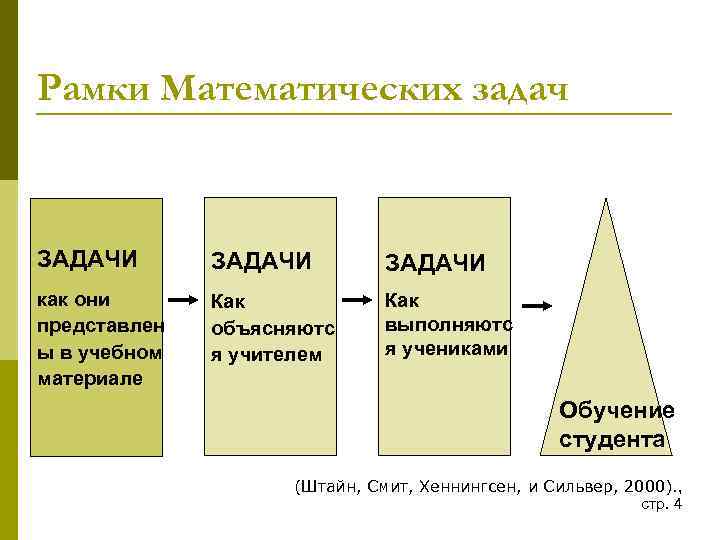 Рамки Математических задач

ЗАДАЧИ

как они представлены в учебном материале

ЗАДАЧИ

Как объясняются учителем

ЗАДАЧИ

Как выполняются учениками

Обучение студента

(Штайн, Смит, Хеннингсен, и Сильвер, 2000)., стр. 4